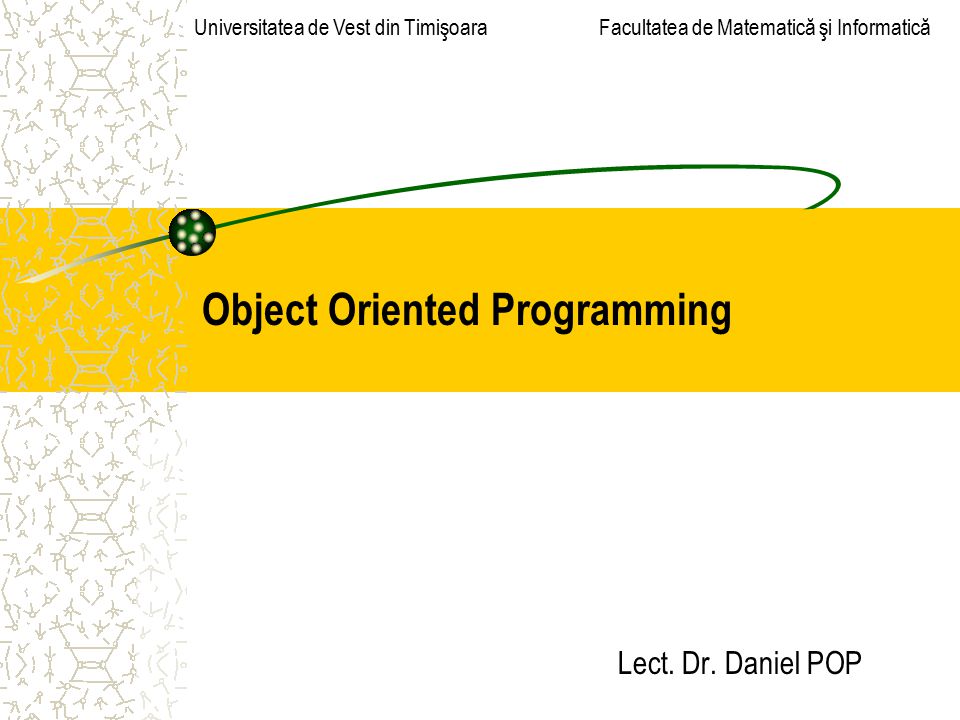 Universitatea de Vest din Timişoara

Facultatea de Matematică şi Informatică

Object Oriented Programming

Lect. Dr. Daniel POP